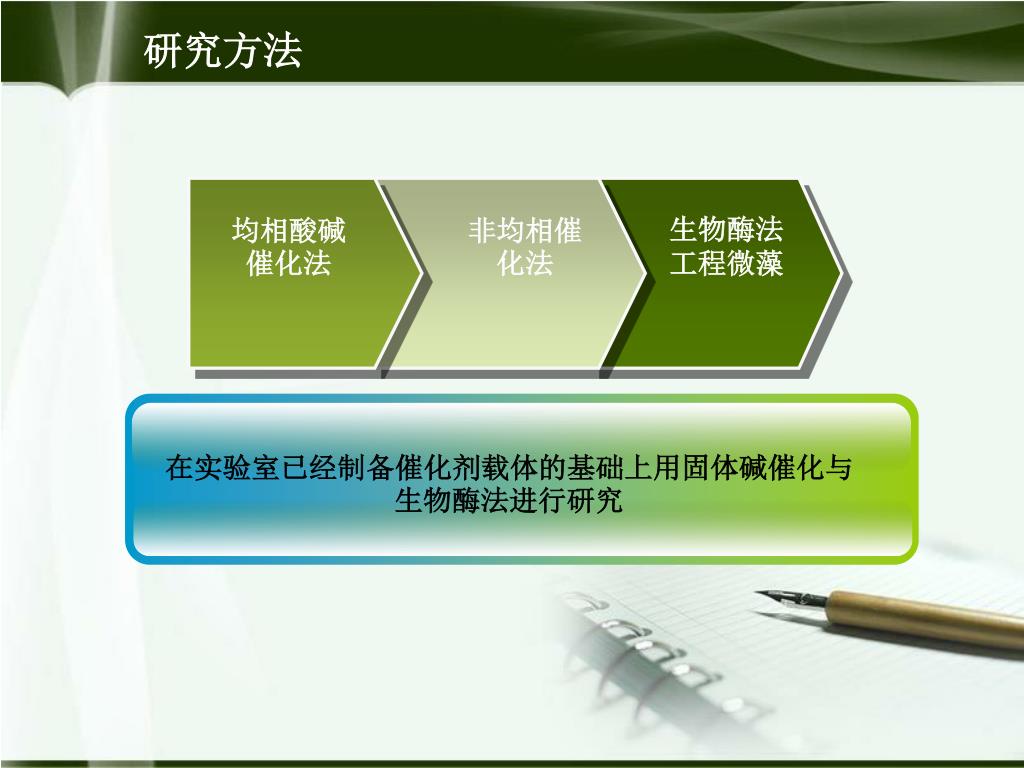 研究方法

均相酸碱催化法

非均相催化法

生物酶法工程微藻

在实验室已经制备催化剂载体的基础上用固体碱催化与生物酶法进行研究